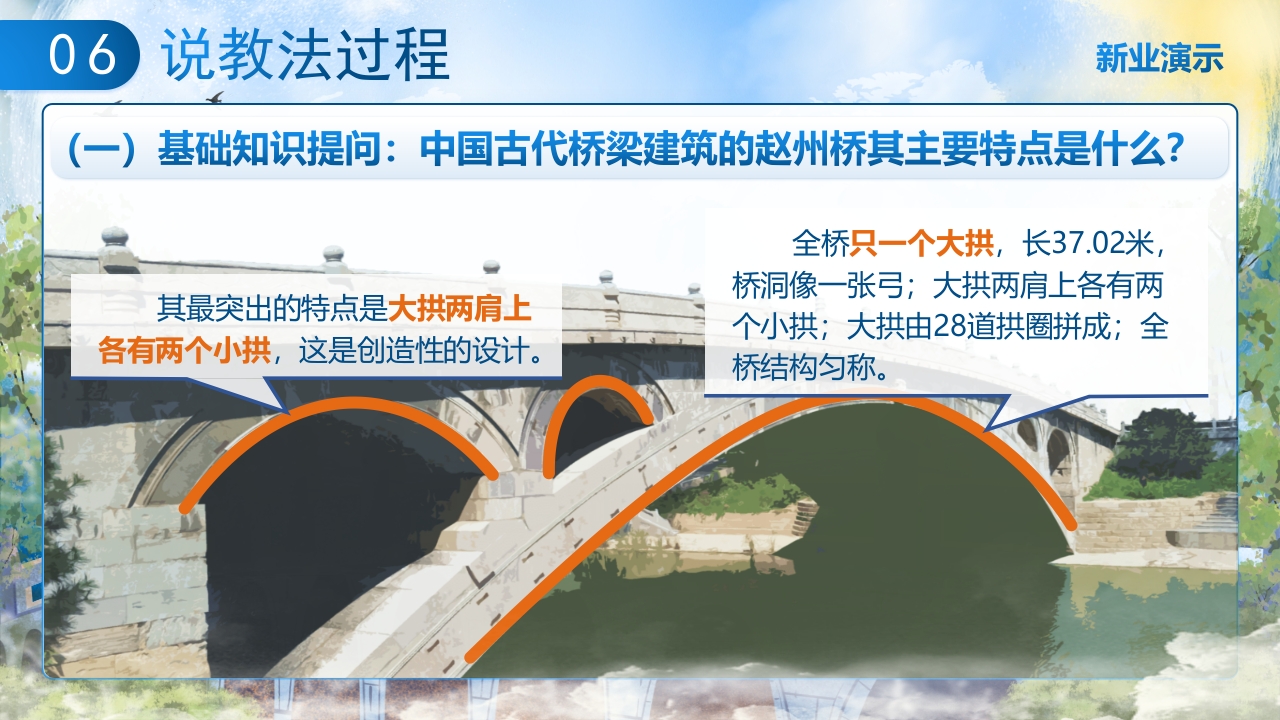 06 说教法过程

新业演示

（一）基础知识提问：中国古代桥梁建筑的赵州桥其主要特点是什么？

其最突出的特点是大拱两肩上各有两个小拱，这是创造性的设计。

全桥只一个大拱，长37.02米，桥洞像一张弓；大拱两肩上各有两个小拱；大拱由28道拱圈拼成；全桥结构匀称。